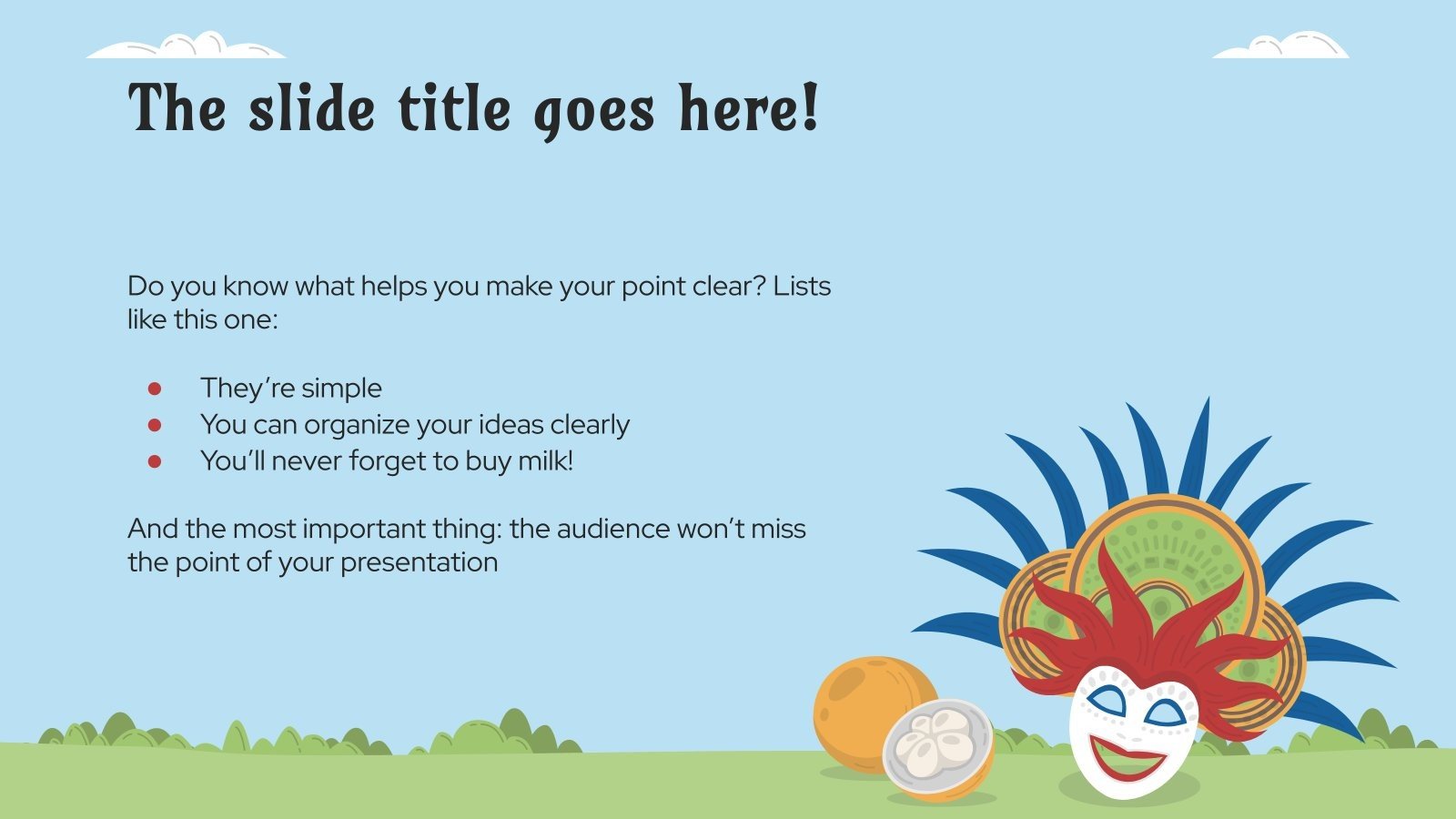 The slide title goes here!

Do you know what helps you make your point clear? Lists like this one:

• They're simple
• You can organize your ideas clearly
• You'll never forget to buy milk!

And the most important thing: the audience won't miss the point of your presentation